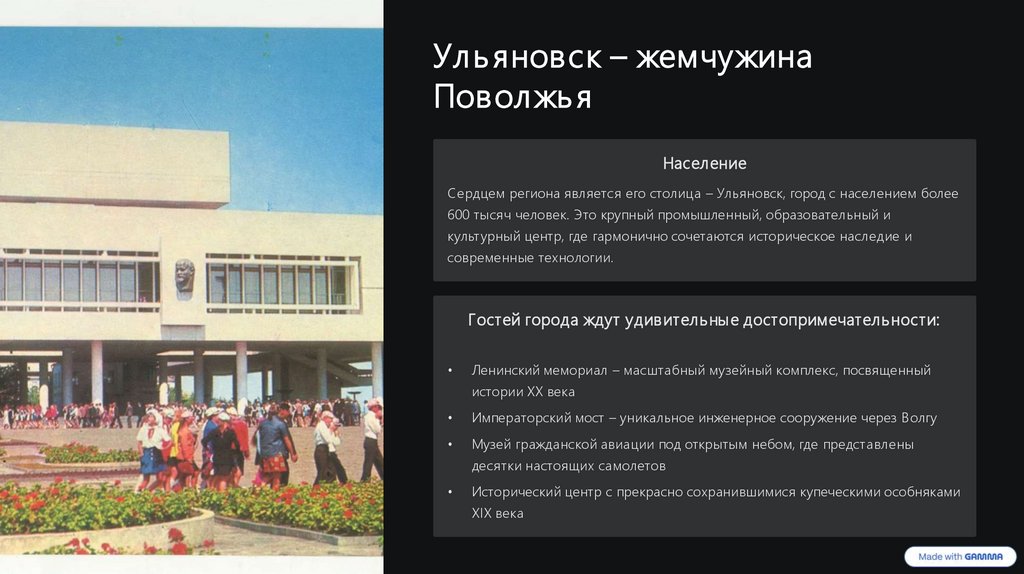 Ульяновск – жемчужина Поволжья

Население

Сердцем региона является его столица – Ульяновск, город с населением более 600 тысяч человек. Это крупный промышленный, образовательный и культурный центр, где гармонично сочетаются историческое наследие и современные технологии.

Гостей города ждут удивительные достопримечательности:

• Ленинский мемориал – масштабный музейный комплекс, посвященный истории XX века
• Императорский мост – уникальное инженерное сооружение через Волгу
• Музей гражданской авиации под открытым небом, где представлены десятки настоящих самолетов
• Исторический центр с прекрасно сохранившимися купеческими особняками XIX века

Made with GAMMA